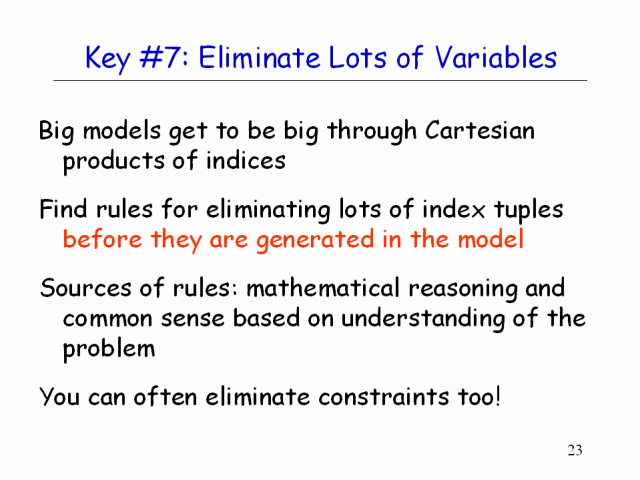 Key #7: Eliminate Lots of Variables

Big models get to be big through Cartesian products of indices

Find rules for eliminating lots of index tuples before they are generated in the model

Sources of rules: mathematical reasoning and common sense based on understanding of the problem

You can often eliminate constraints too!

23